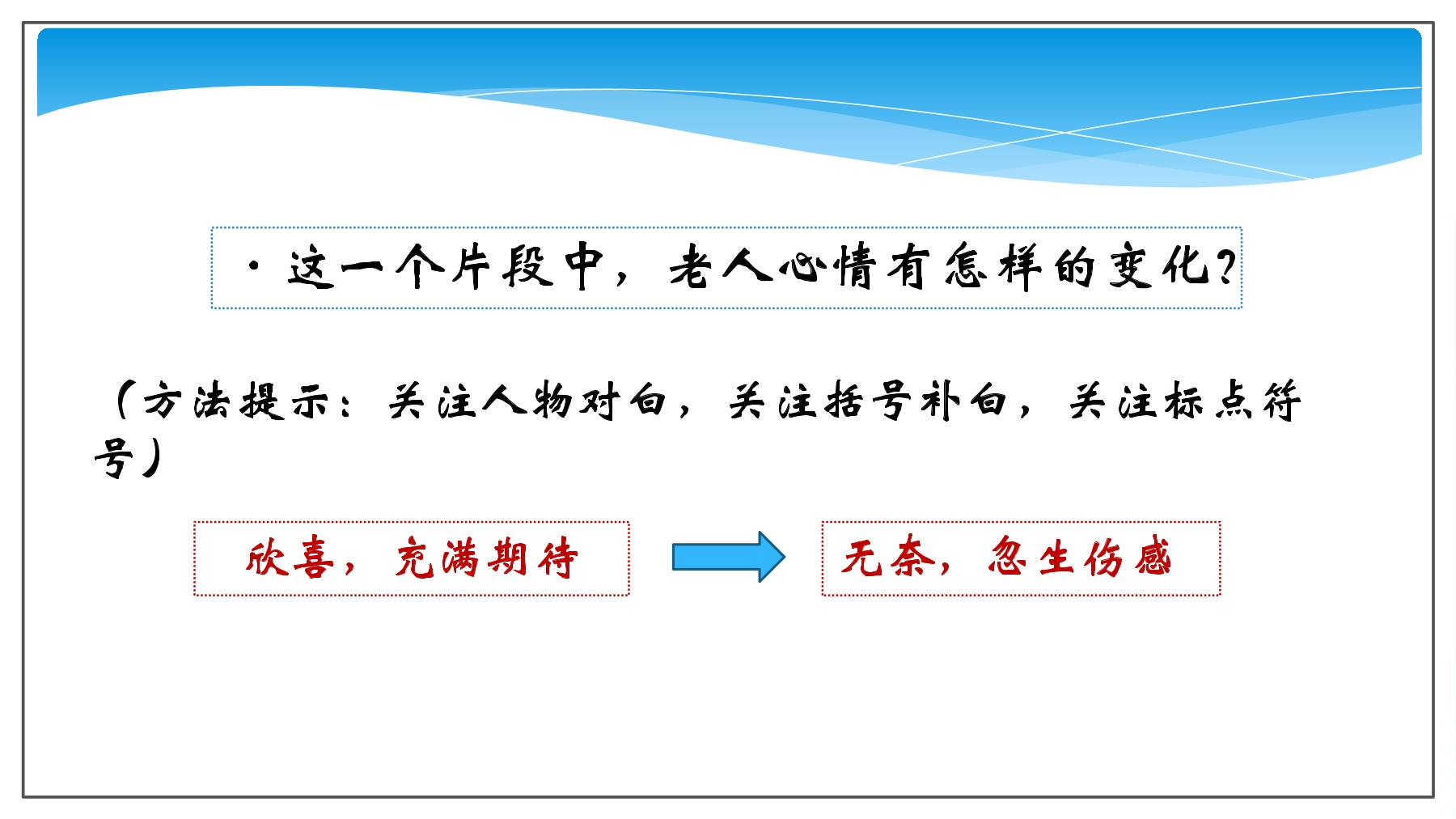 · 这一个片段中，老人心情有怎样的变化？

（方法提示：关注人物对白，关注括号补白，关注标点符号）

欣喜，充满期待

无奈，忽生伤感